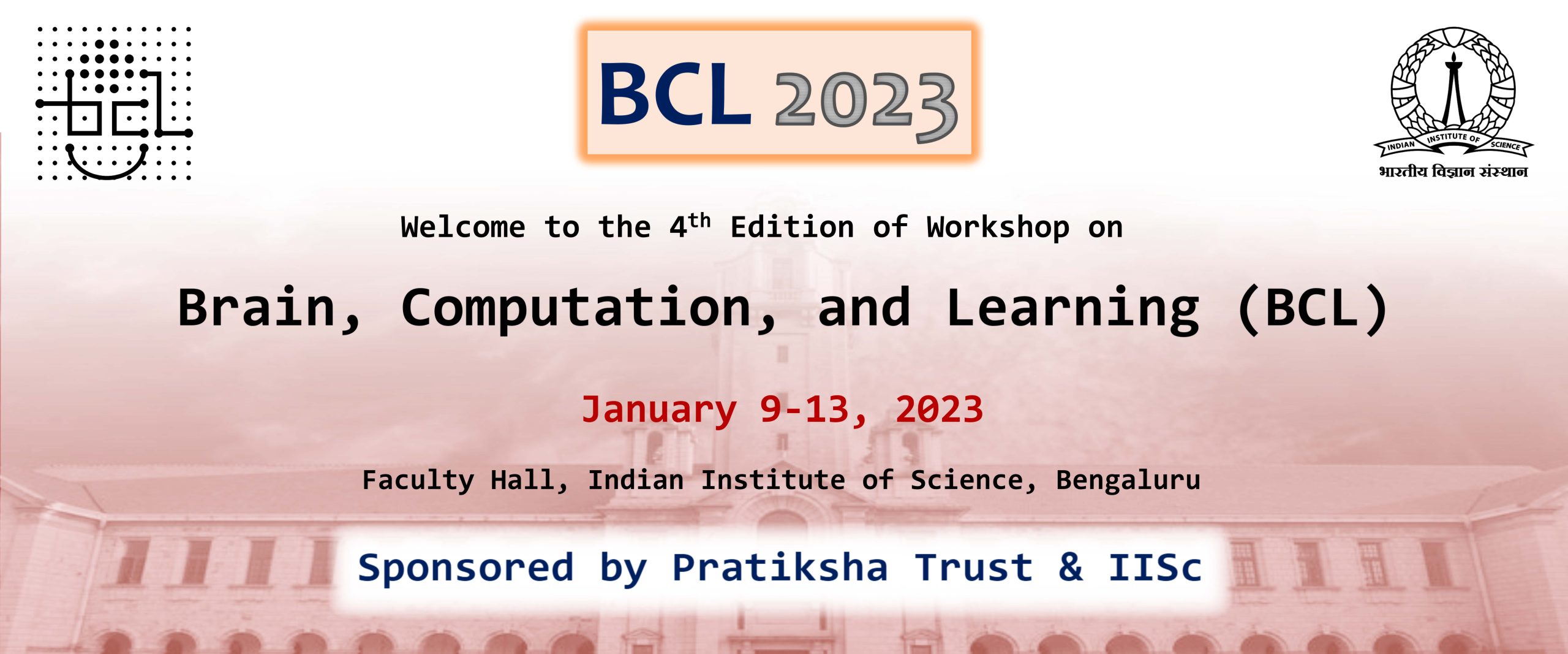 bcl

BCL 2023

INDIAN INSTITUTE OF SCIENCE
भारतीय विज्ञान संस्थान

Welcome to the 4$^{th}$ Edition of Workshop on

Brain, Computation, and Learning (BCL)

January 9-13, 2023

Faculty Hall, Indian Institute of Science, Bengaluru

Sponsored by Pratiksha Trust & IISc